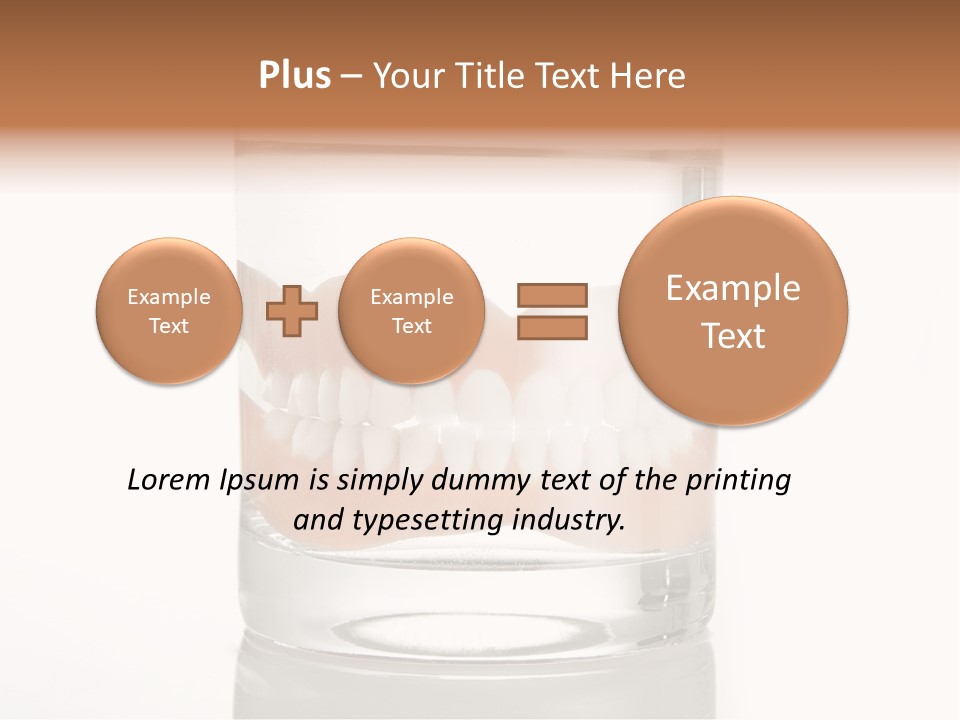 Plus – Your Title Text Here

Example Text

Example Text

Example Text

Lorem Ipsum is simply dummy text of the printing and typesetting industry.